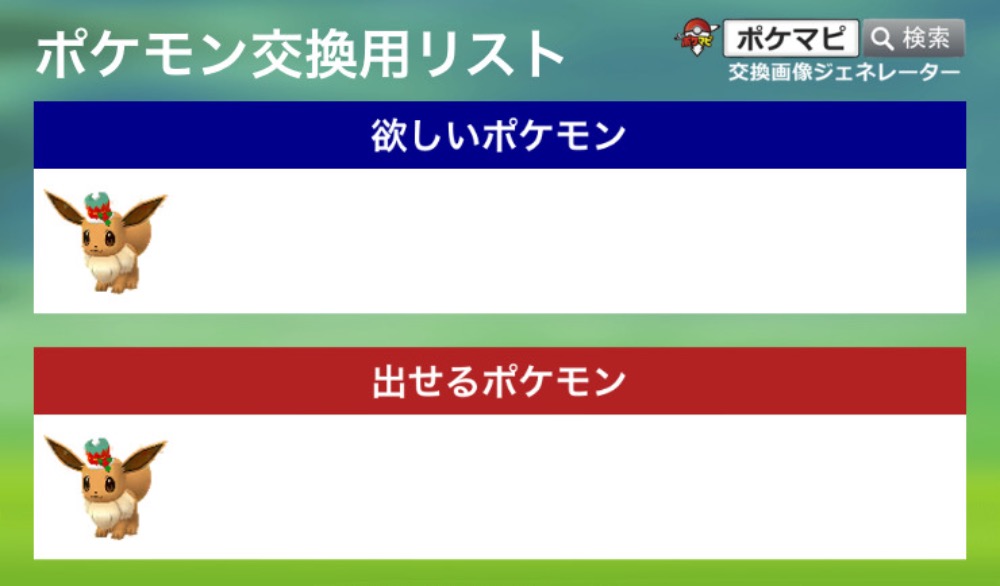 ポケモン交換用リスト

ポケマピ 検索
交換画像ジェネレーター

欲しいポケモン

出せるポケモン